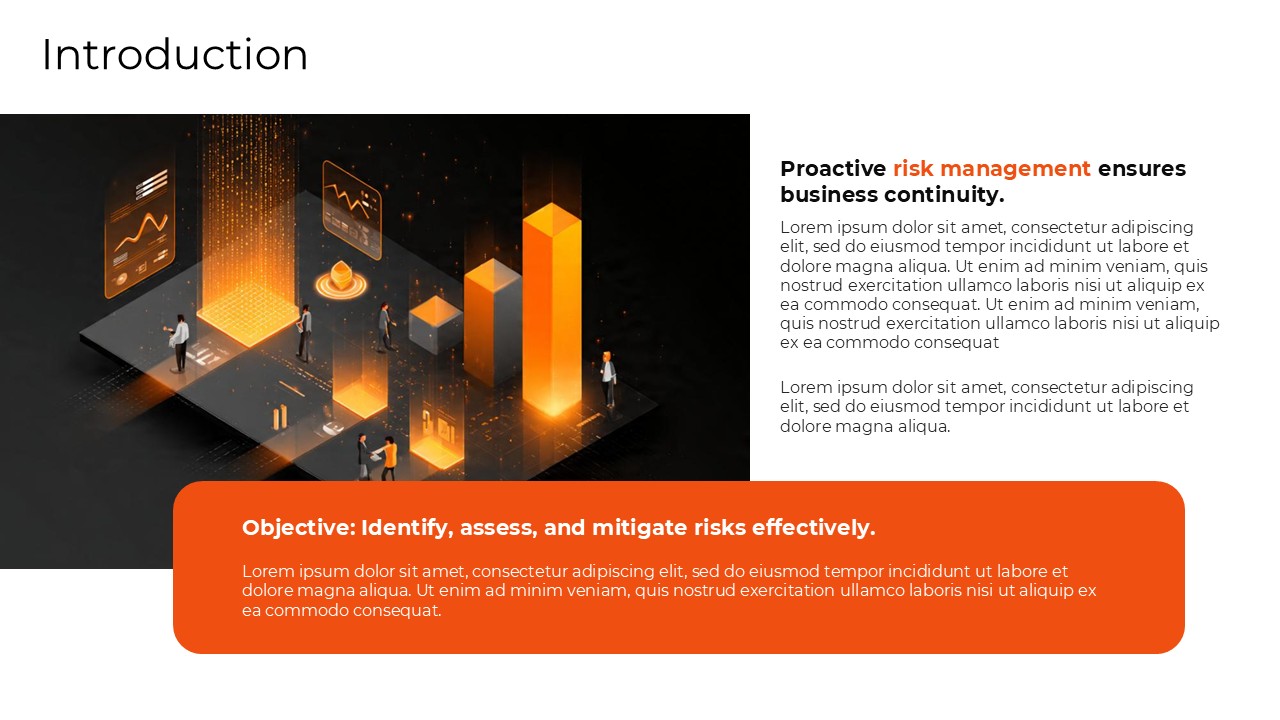 Introduction

Proactive risk management ensures business continuity.

Lorem ipsum dolor sit amet, consectetur adipiscing elit, sed do eiusmod tempor incididunt ut labore et dolore magna aliqua. Ut enim ad minim veniam, quis nostrud exercitation ullamco laboris nisi ut aliquip ex ea commodo consequat. Ut enim ad minim veniam, quis nostrud exercitation ullamco laboris nisi ut aliquip ex ea commodo consequat

Lorem ipsum dolor sit amet, consectetur adipiscing elit, sed do eiusmod tempor incididunt ut labore et dolore magna aliqua.

Objective: Identify, assess, and mitigate risks effectively.

Lorem ipsum dolor sit amet, consectetur adipiscing elit, sed do eiusmod tempor incididunt ut labore et dolore magna aliqua. Ut enim ad minim veniam, quis nostrud exercitation ullamco laboris nisi ut aliquip ex ea commodo consequat.